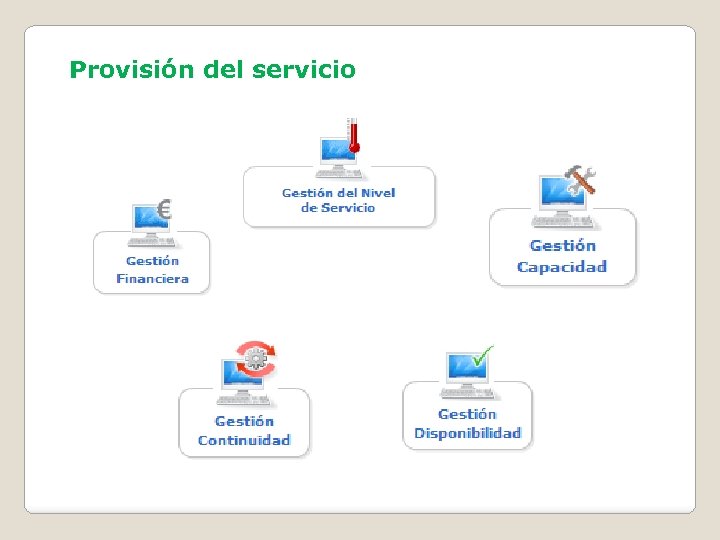 Provisión del servicio

Gestión del Nivel de Servicio

Gestión Financiera

Gestión Capacidad

Gestión Continuidad

Gestión Disponibilidad